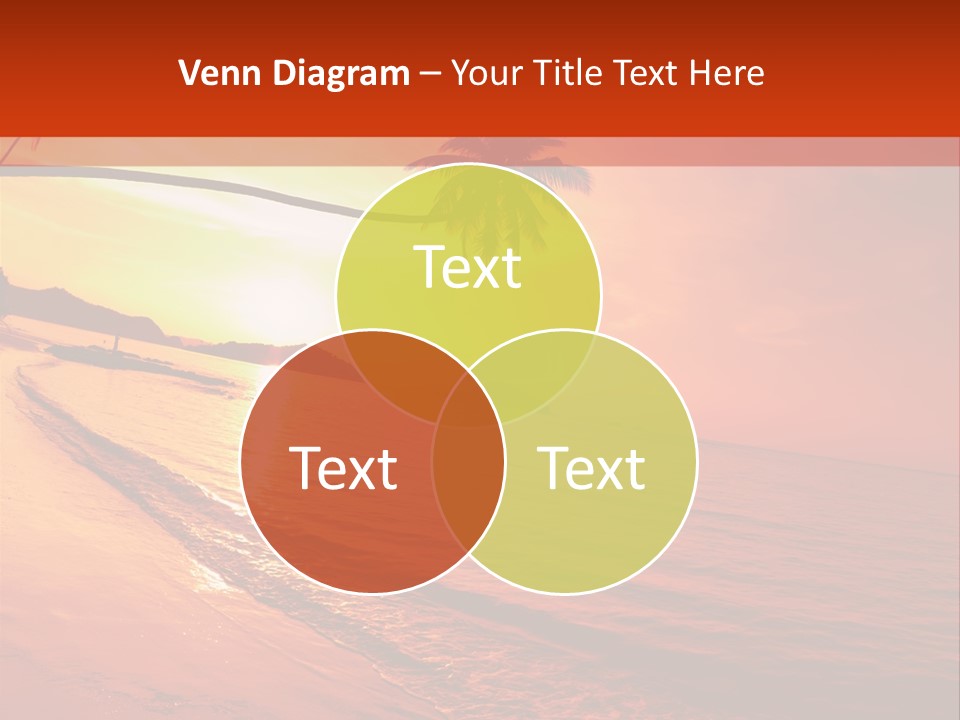 Venn Diagram – Your Title Text Here

Text

Text

Text